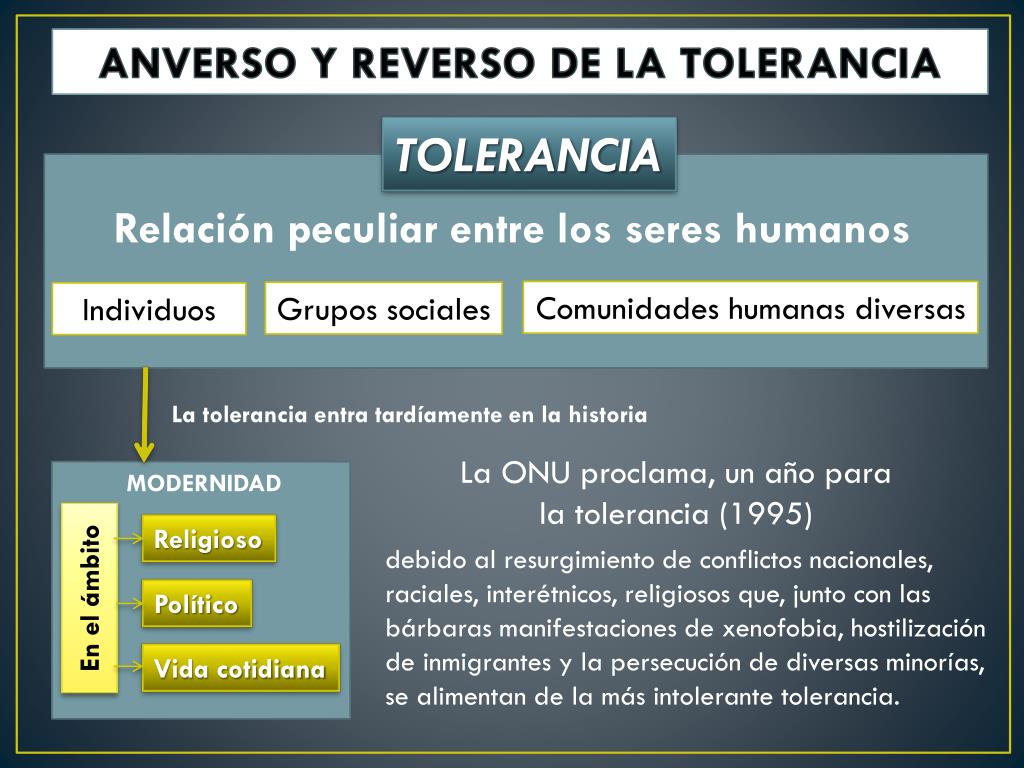 ANVERSO Y REVERSO DE LA TOLERANCIA

TOLERANCIA

Relación peculiar entre los seres humanos

Individuos

Grupos sociales

Comunidades humanas diversas

La tolerancia entra tardíamente en la historia

MODERNIDAD

En el ámbito

Religioso

Político

Vida cotidiana

La ONU proclama, un año para la tolerancia (1995)

debido al resurgimiento de conflictos nacionales, raciales, interétnicos, religiosos que, junto con las bárbaras manifestaciones de xenofobia, hostilización de inmigrantes y la persecución de diversas minorías, se alimentan de la más intolerante tolerancia.